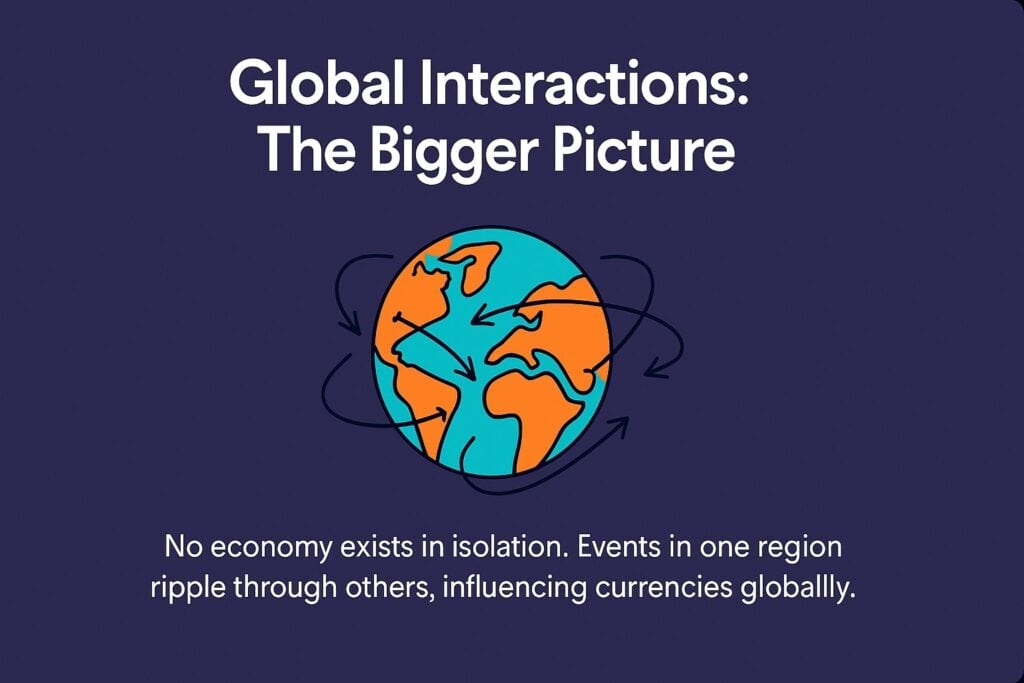 Global Interactions: The Bigger Picture

No economy exists in isolation. Events in one region ripple through others, influencing currencies globallly.